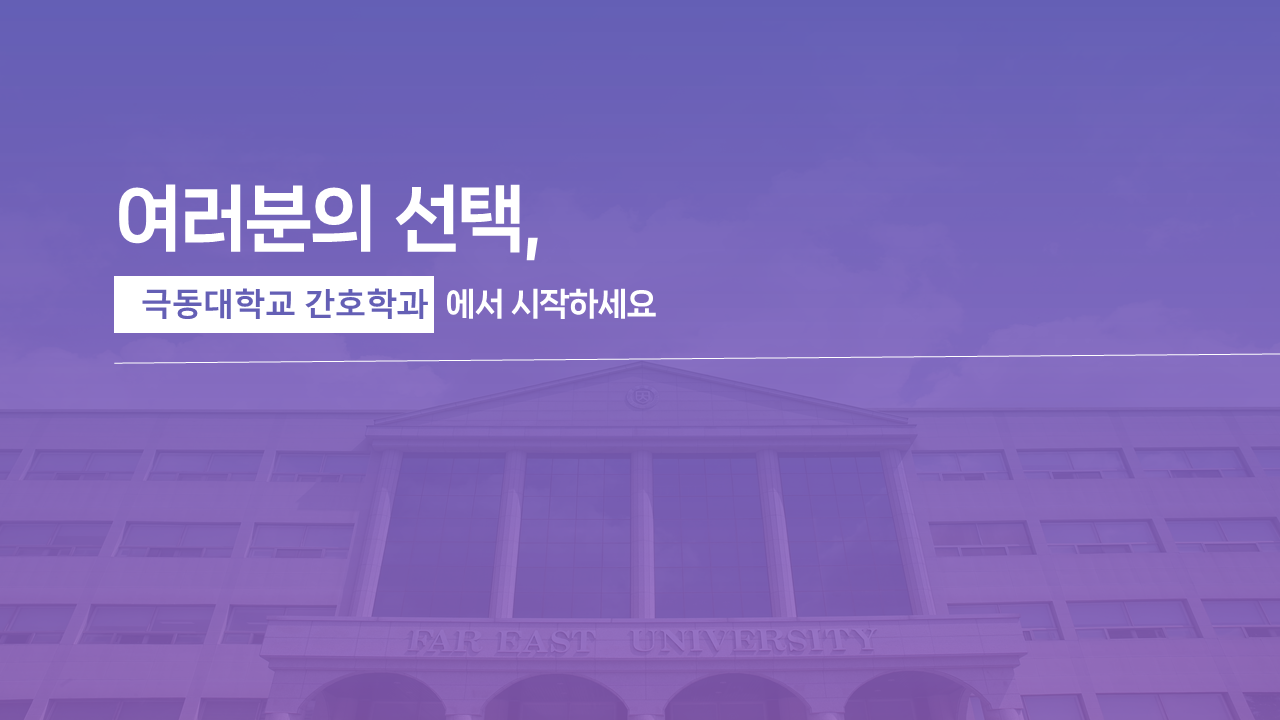 여러분의 선택,

극동대학교 간호학과 에서 시작하세요

FAR EAST UNIVERSITY